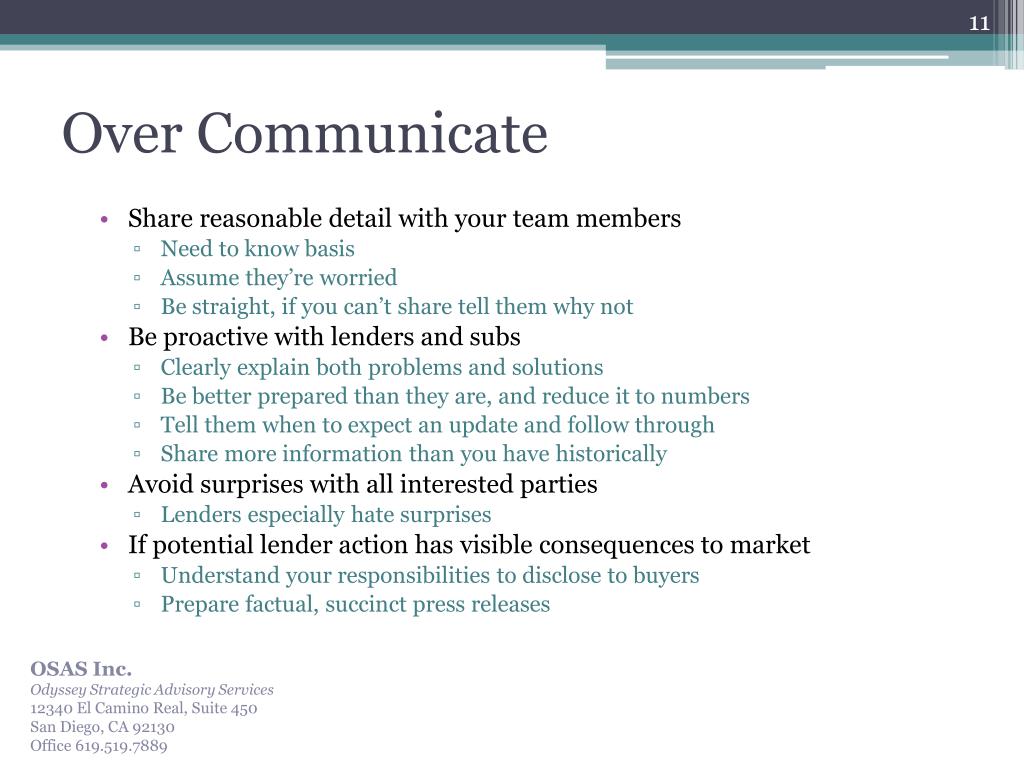 11

Over Communicate

• Share reasonable detail with your team members
  ▫ Need to know basis
  ▫ Assume they're worried
  ▫ Be straight, if you can't share tell them why not
• Be proactive with lenders and subs
  ▫ Clearly explain both problems and solutions
  ▫ Be better prepared than they are, and reduce it to numbers
  ▫ Tell them when to expect an update and follow through
  ▫ Share more information than you have historically
• Avoid surprises with all interested parties
  ▫ Lenders especially hate surprises
• If potential lender action has visible consequences to market
  ▫ Understand your responsibilities to disclose to buyers
  ▫ Prepare factual, succinct press releases

OSAS Inc.
Odyssey Strategic Advisory Services
12340 El Camino Real, Suite 450
San Diego, CA 92130
Office 619.519.7889